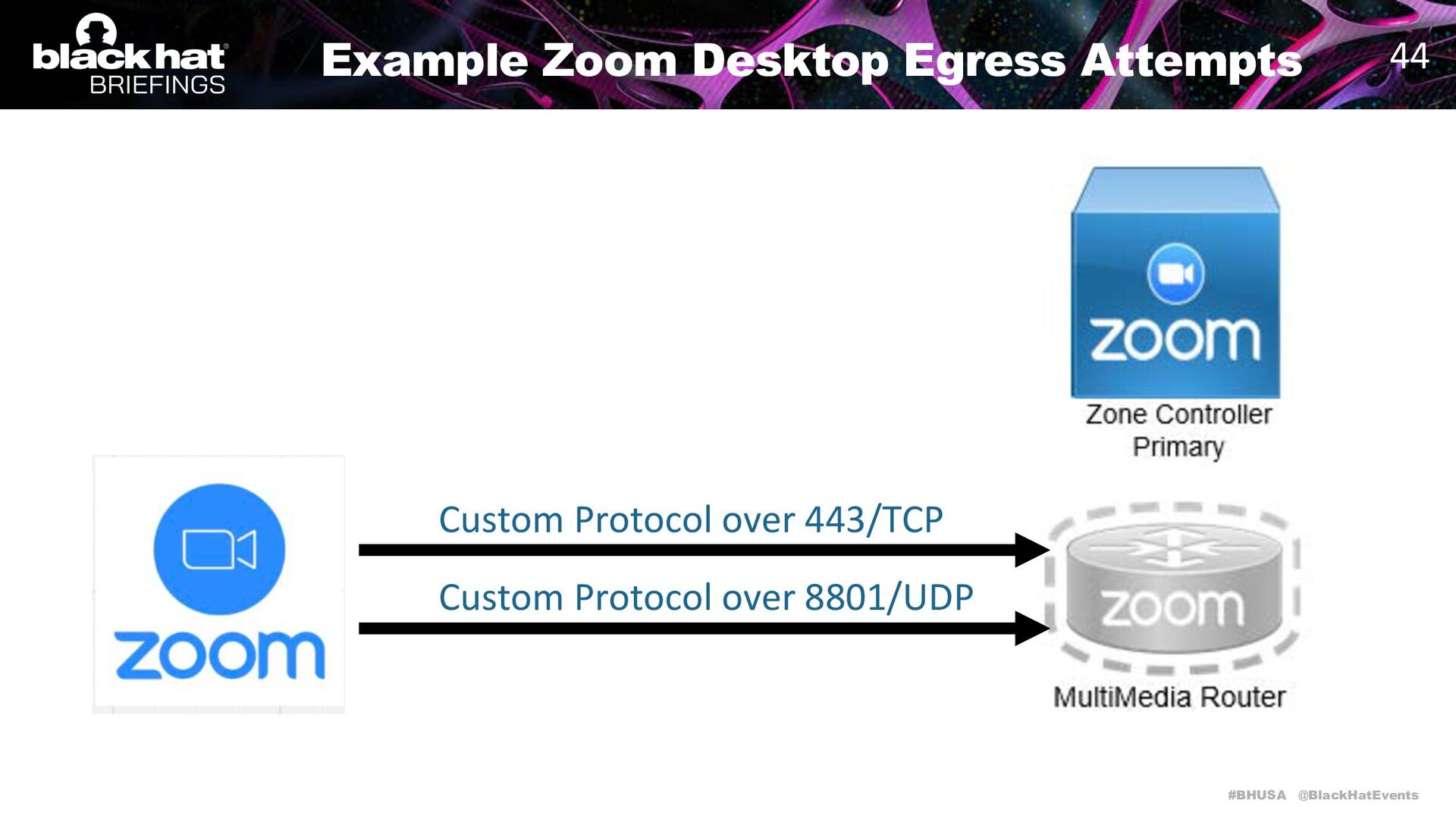 black hat BRIEFINGS

Example Zoom Desktop Egress Attempts

44

zoom

Zone Controller Primary

zoom

Custom Protocol over 443/TCP

Custom Protocol over 8801/UDP

zoom

MultiMedia Router

#BHUSA @BlackHatEvents